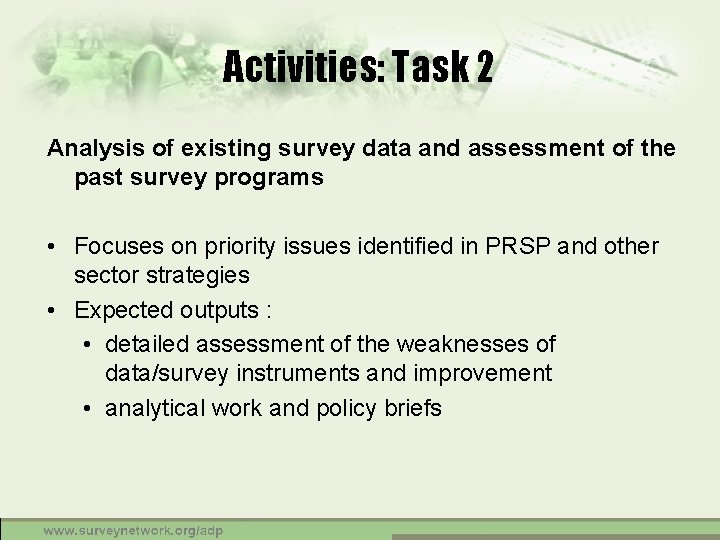 Activities: Task 2

Analysis of existing survey data and assessment of the past survey programs

• Focuses on priority issues identified in PRSP and other sector strategies
• Expected outputs :
  • detailed assessment of the weaknesses of data/survey instruments and improvement
  • analytical work and policy briefs

www.surveynetwork.org/adp